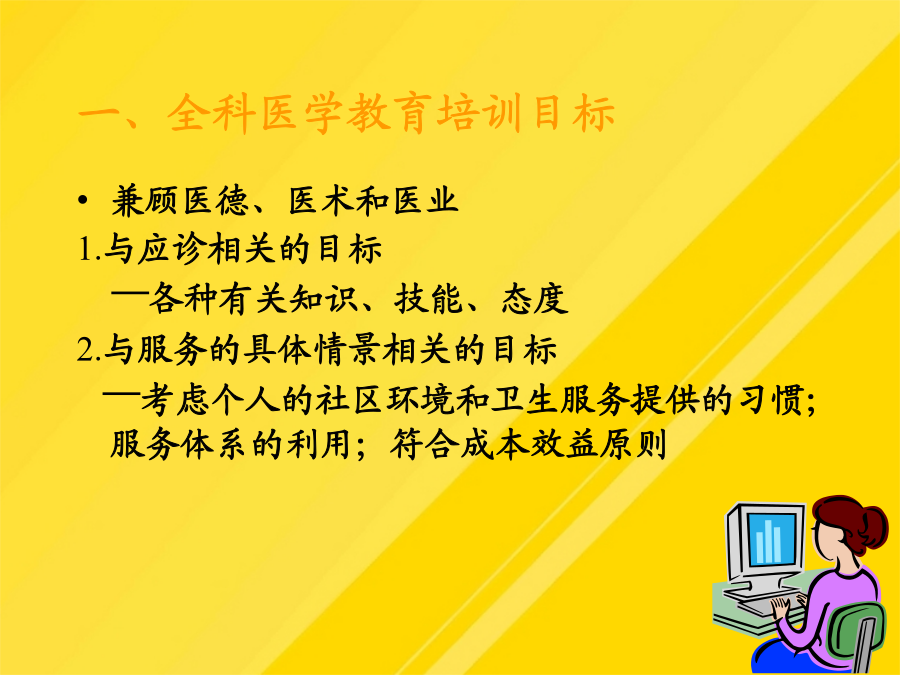 一、全科医学教育培训目标

• 兼顾医德、医术和医业

1.与应诊相关的目标

—各种有关知识、技能、态度

2.与服务的具体情景相关的目标

—考虑个人的社区环境和卫生服务提供的习惯；服务体系的利用；符合成本效益原则